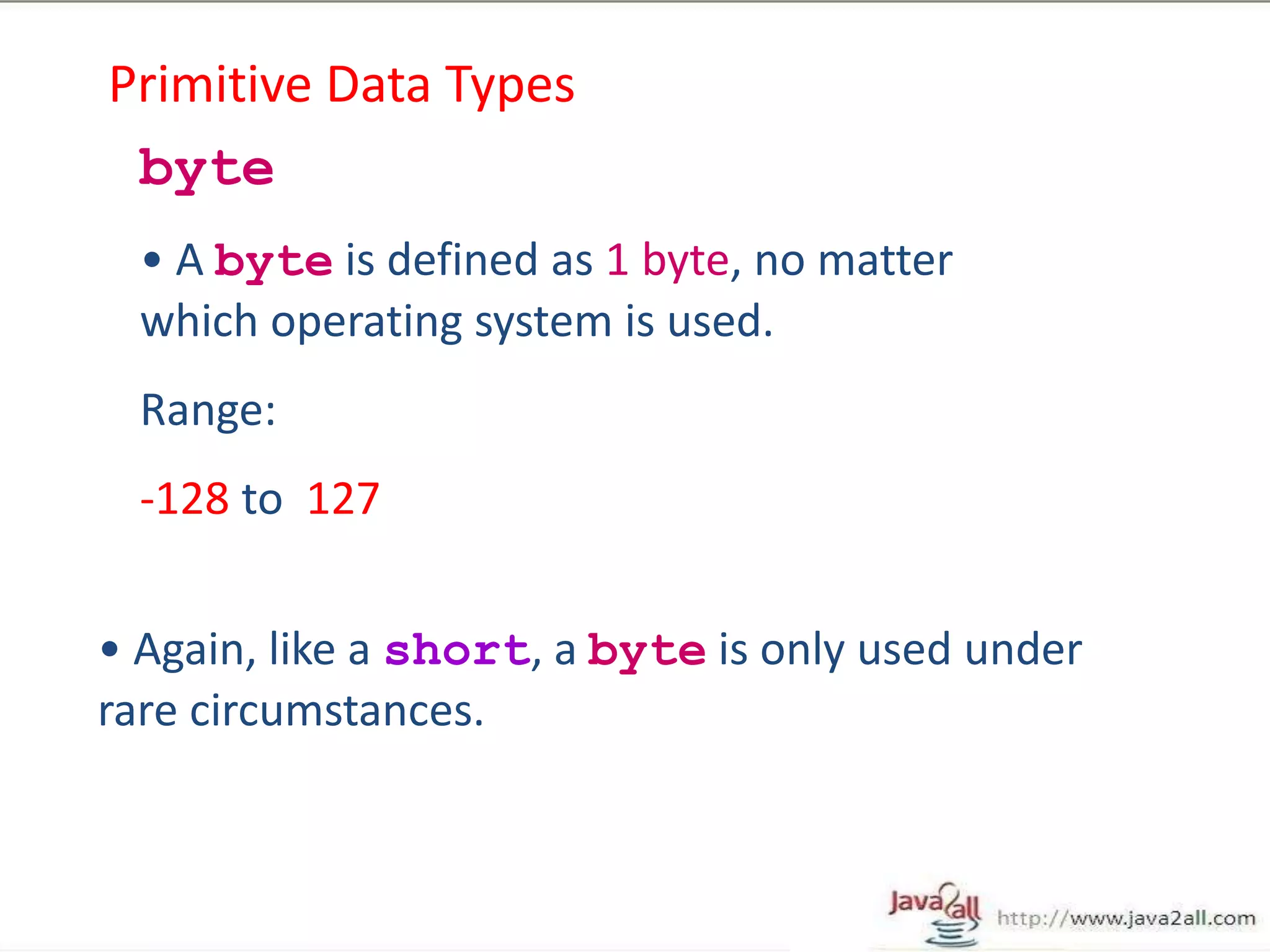 Primitive Data Types

byte

• A byte is defined as 1 byte, no matter which operating system is used.

Range:

-128 to 127

• Again, like a short, a byte is only used under rare circumstances.

Java2all http://www.java2all.com